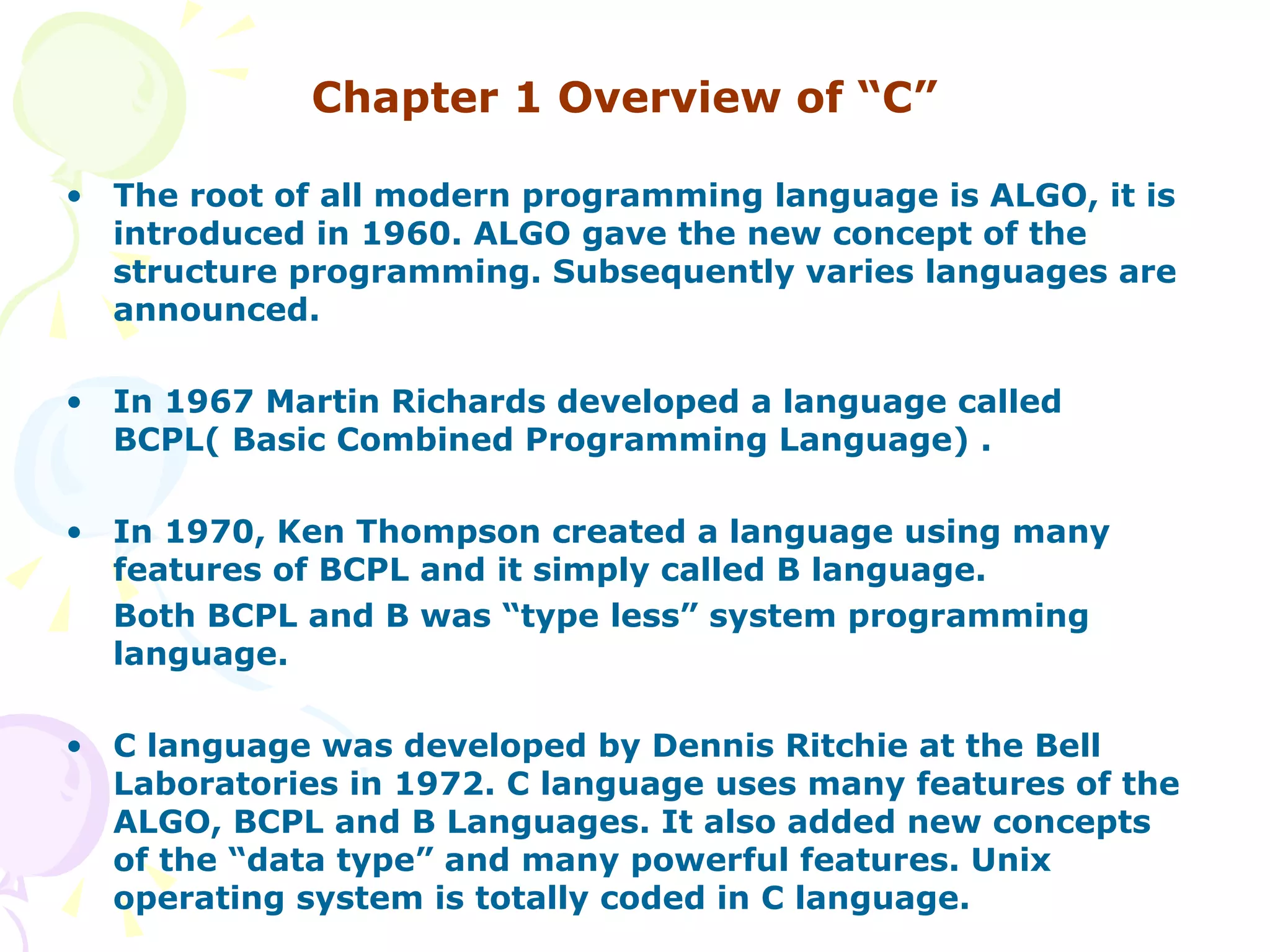 Chapter 1 Overview of “C”

• The root of all modern programming language is ALGO, it is introduced in 1960. ALGO gave the new concept of the structure programming. Subsequently varies languages are announced.

• In 1967 Martin Richards developed a language called BCPL( Basic Combined Programming Language) .

• In 1970, Ken Thompson created a language using many features of BCPL and it simply called B language.

Both BCPL and B was “type less” system programming language.

• C language was developed by Dennis Ritchie at the Bell Laboratories in 1972. C language uses many features of the ALGO, BCPL and B Languages. It also added new concepts of the “data type” and many powerful features. Unix operating system is totally coded in C language.